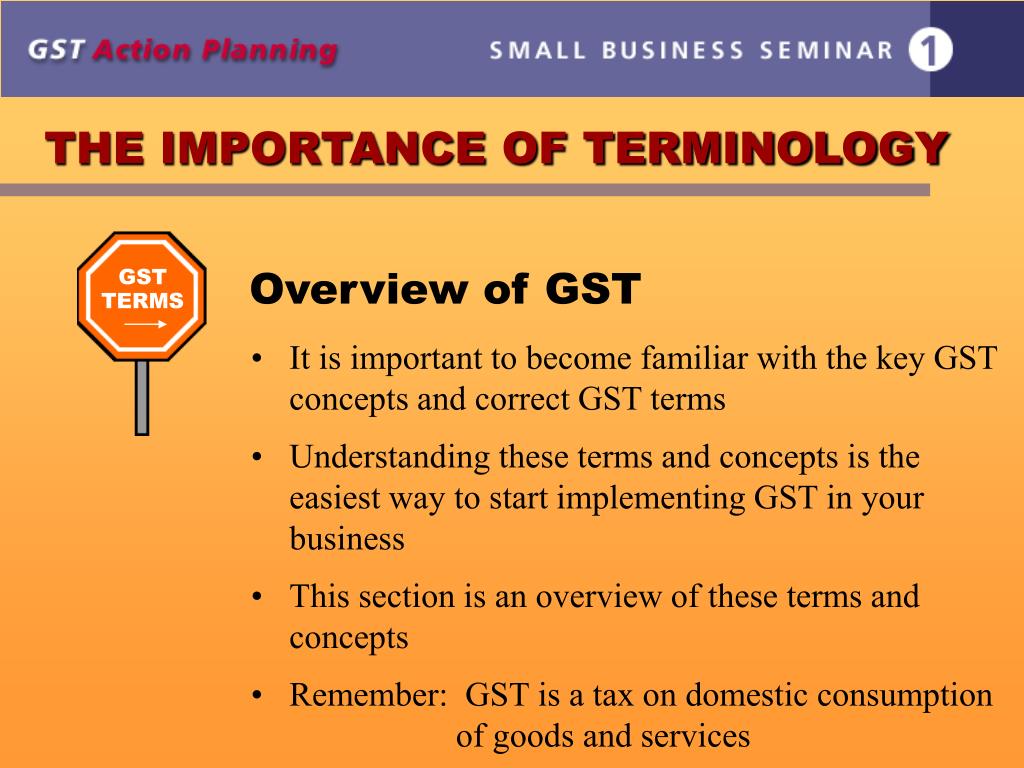 GST Action Planning

SMALL BUSINESS SEMINAR 1

THE IMPORTANCE OF TERMINOLOGY

GST TERMS

Overview of GST

• It is important to become familiar with the key GST concepts and correct GST terms

• Understanding these terms and concepts is the easiest way to start implementing GST in your business

• This section is an overview of these terms and concepts

• Remember: GST is a tax on domestic consumption of goods and services